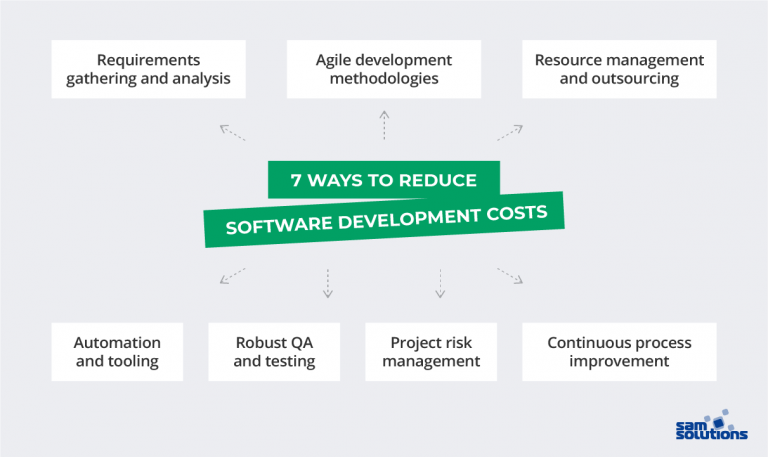 Requirements gathering and analysis

Agile development methodologies

Resource management and outsourcing

7 WAYS TO REDUCE SOFTWARE DEVELOPMENT COSTS

Automation and tooling

Robust QA and testing

Project risk management

Continuous process improvement

sam solutions